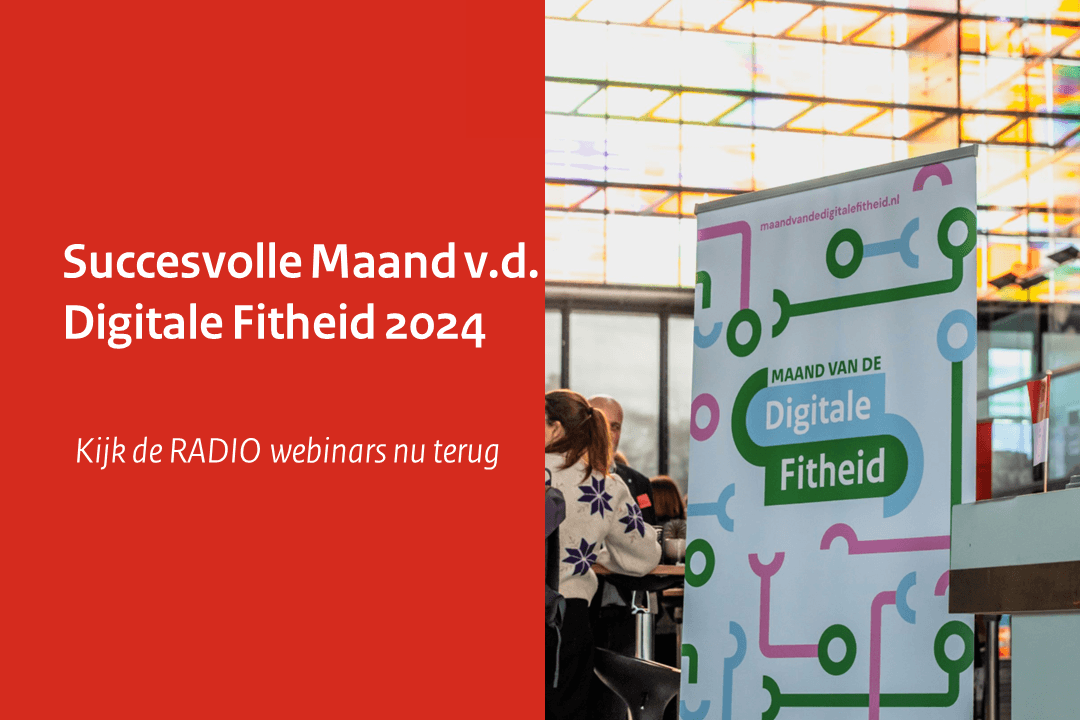 Succesvolle Maand v.d. Digitale Fitheid 2024

Kijk de RADIO webinars nu terug

maandvandedigitalefitheid.nl

MAAND VAN DE
Digitale
Fitheid